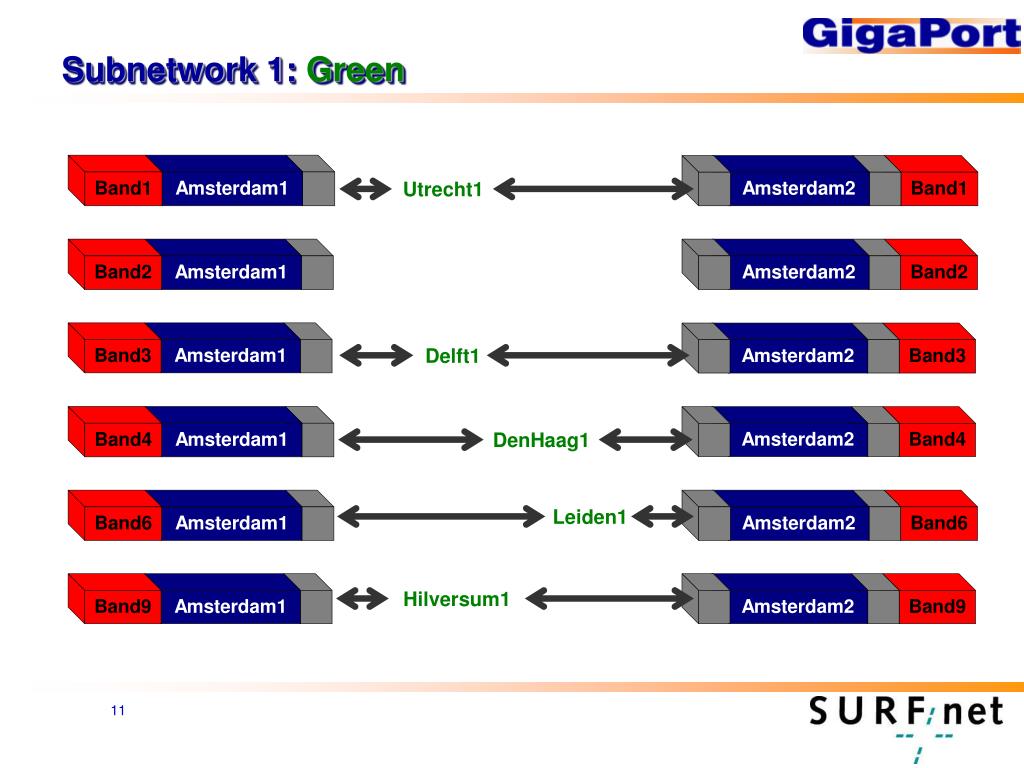 GigaPort

Subnetwork 1: Green

Band1 Amsterdam1 Utrecht1 Amsterdam2 Band1

Band2 Amsterdam1 Amsterdam2 Band2

Band3 Amsterdam1 Delft1 Amsterdam2 Band3

Band4 Amsterdam1 DenHaag1 Amsterdam2 Band4

Band6 Amsterdam1 Leiden1 Amsterdam2 Band6

Band9 Amsterdam1 Hilversum1 Amsterdam2 Band9

11

SURFnet